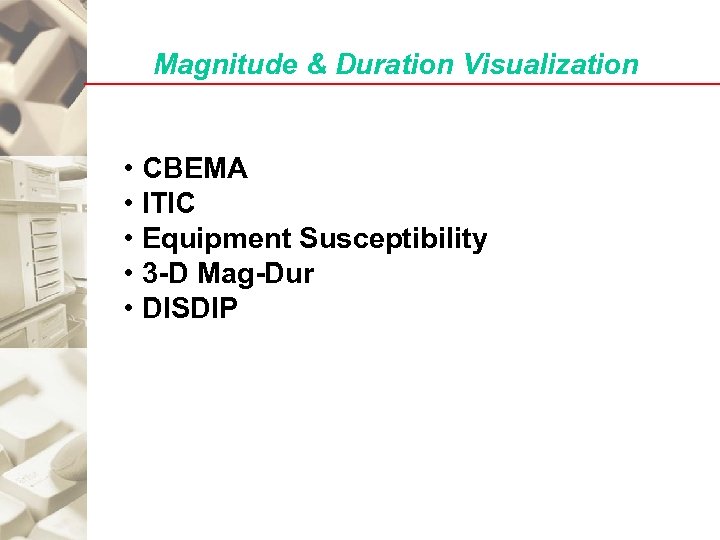 Magnitude & Duration Visualization

• CBEMA
• ITIC
• Equipment Susceptibility
• 3-D Mag-Dur
• DISDIP